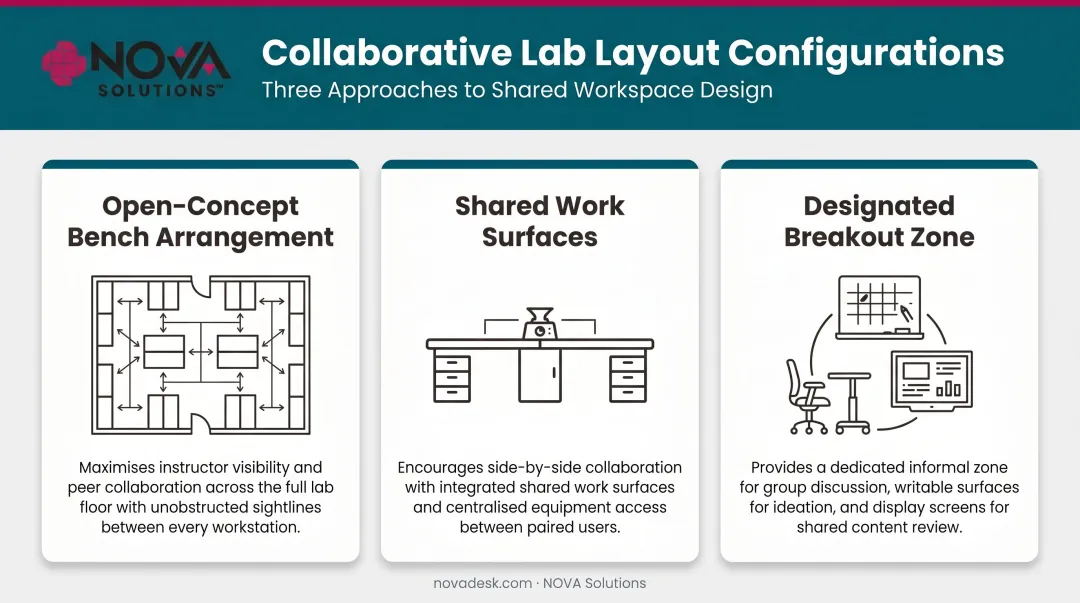 NOVA SOLUTIONS™

Collaborative Lab Layout Configurations

Three Approaches to Shared Workspace Design

Open-Concept Bench Arrangement

Maximises instructor visibility and peer collaboration across the full lab floor with unobstructed sightlines between every workstation.

Shared Work Surfaces

Encourages side-by-side collaboration with integrated shared work surfaces and centralised equipment access between paired users.

Designated Breakout Zone

Provides a dedicated informal zone for group discussion, writable surfaces for ideation, and display screens for shared content review.

novadesk.com · NOVA Solutions